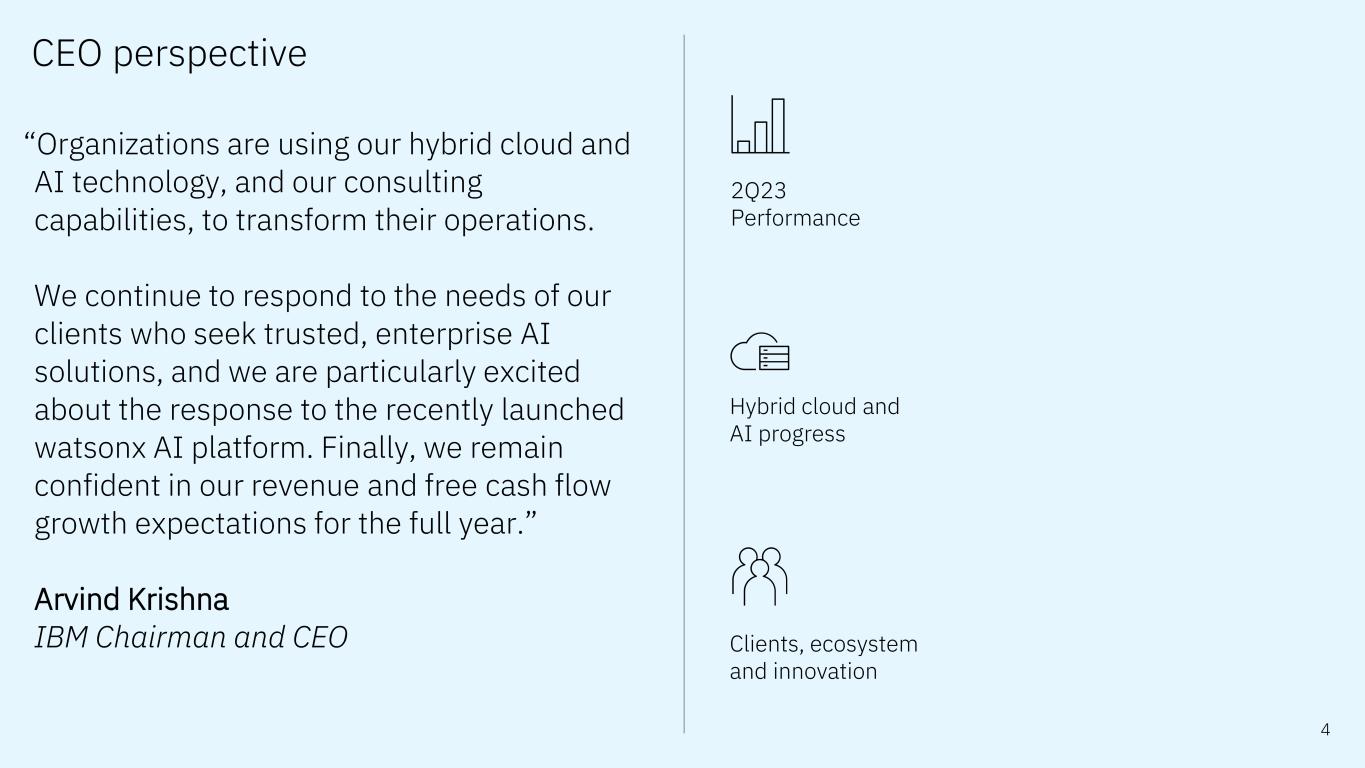 CEO perspective

“Organizations are using our hybrid cloud and AI technology, and our consulting capabilities, to transform their operations.

We continue to respond to the needs of our clients who seek trusted, enterprise AI solutions, and we are particularly excited about the response to the recently launched watsonx AI platform. Finally, we remain confident in our revenue and free cash flow growth expectations for the full year.”

Arvind Krishna
IBM Chairman and CEO

2Q23
Performance

Hybrid cloud and
AI progress

Clients, ecosystem
and innovation

4